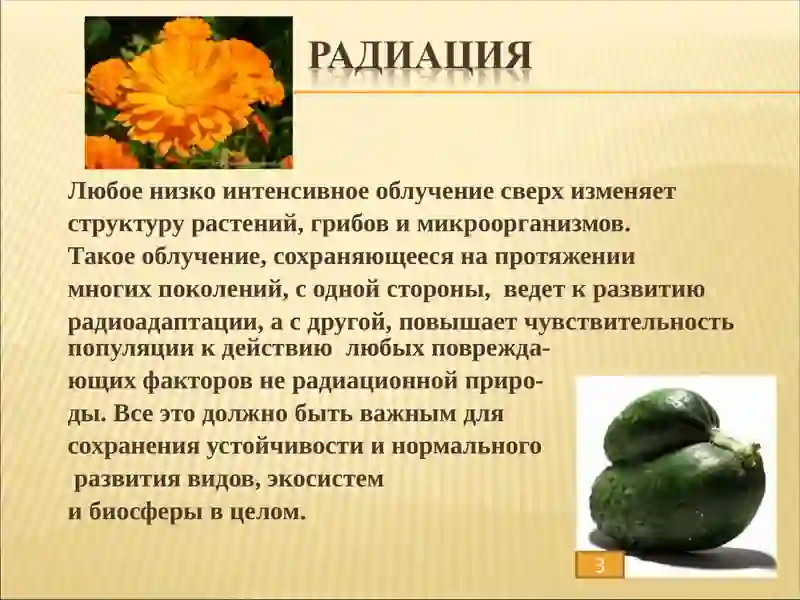 РАДИАЦИЯ

Любое низко интенсивное облучение сверх изменяет структуру растений, грибов и микроорганизмов. Такое облучение, сохраняющееся на протяжении многих поколений, с одной стороны, ведет к развитию радиоадаптации, а с другой, повышает чувствительность популяции к действию любых повреждающих факторов не радиационной природы. Все это должно быть важным для сохранения устойчивости и нормального развития видов, экосистем и биосферы в целом.

3